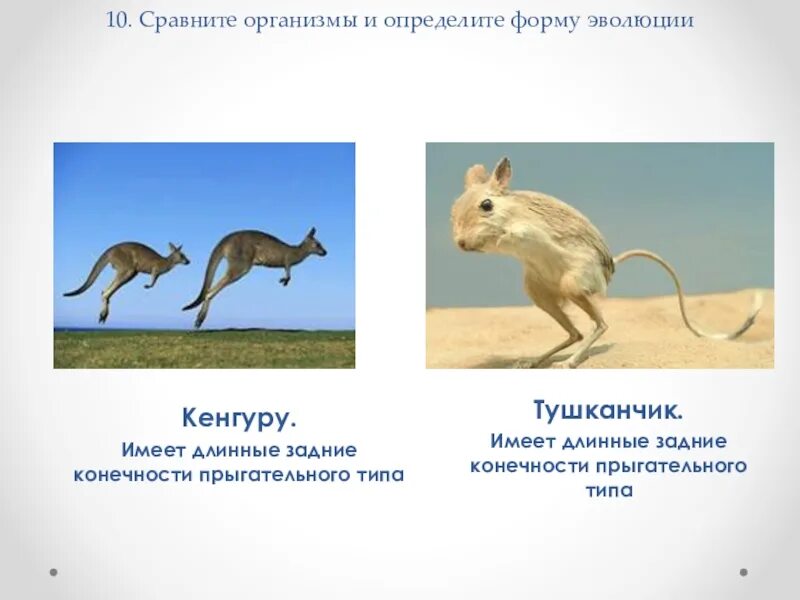 10. Сравните организмы и определите форму эволюции

Кенгуру.
Имеет длинные задние конечности прыгательного типа

Тушканчик.
Имеет длинные задние конечности прыгательного типа